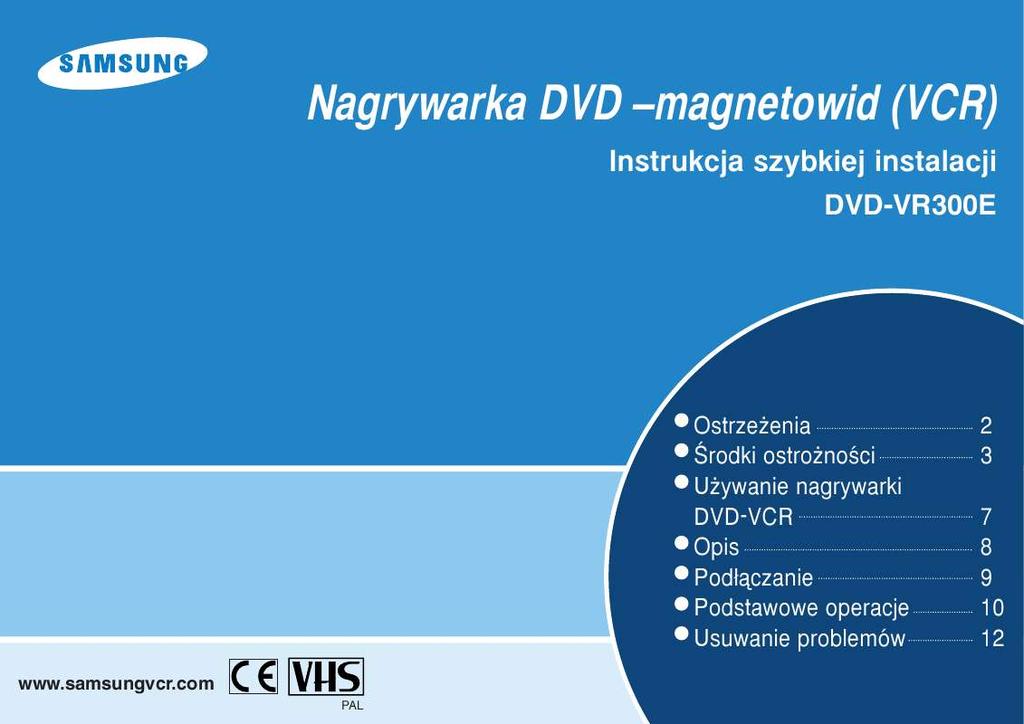 SAMSUNG

Nagrywarka DVD –magnetowid (VCR)

Instrukcja szybkiej instalacji

DVD-VR300E

● Ostrzeżenia 2
● Środki ostrożności 3
● Używanie nagrywarki DVD-VCR 7
● Opis 8
● Podłączanie 9
● Podstawowe operacje 10
● Usuwanie problemów 12

www.samsungvcr.com

CE VHS PAL